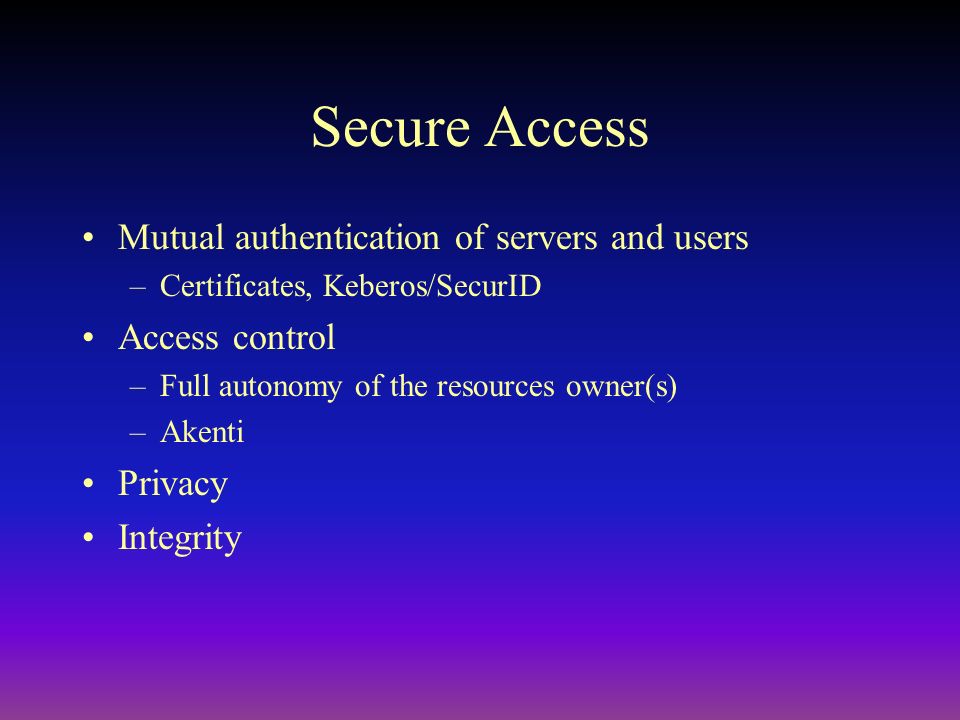 Secure Access

• Mutual authentication of servers and users
– Certificates, Keberos/SecurID
• Access control
– Full autonomy of the resources owner(s)
– Akenti
• Privacy
• Integrity